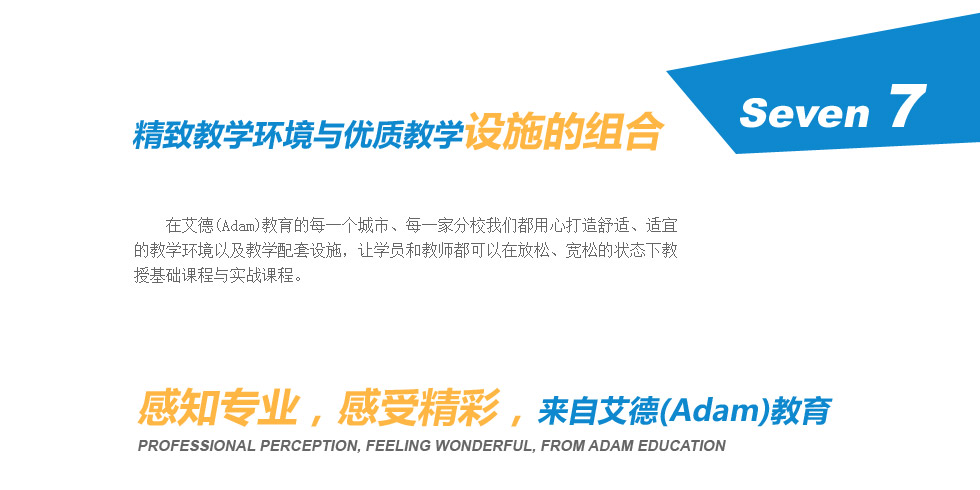 Seven 7

精致教学环境与优质教学设施的组合

在艾德(Adam)教育的每一个城市、每一家分校我们都用心打造舒适、适宜的教学环境以及教学配套设施，让学员和教师都可以在放松、宽松的状态下教授基础课程与实战课程。

感知专业，感受精彩，来自艾德(Adam)教育

PROFESSIONAL PERCEPTION, FEELING WONDERFUL, FROM ADAM EDUCATION